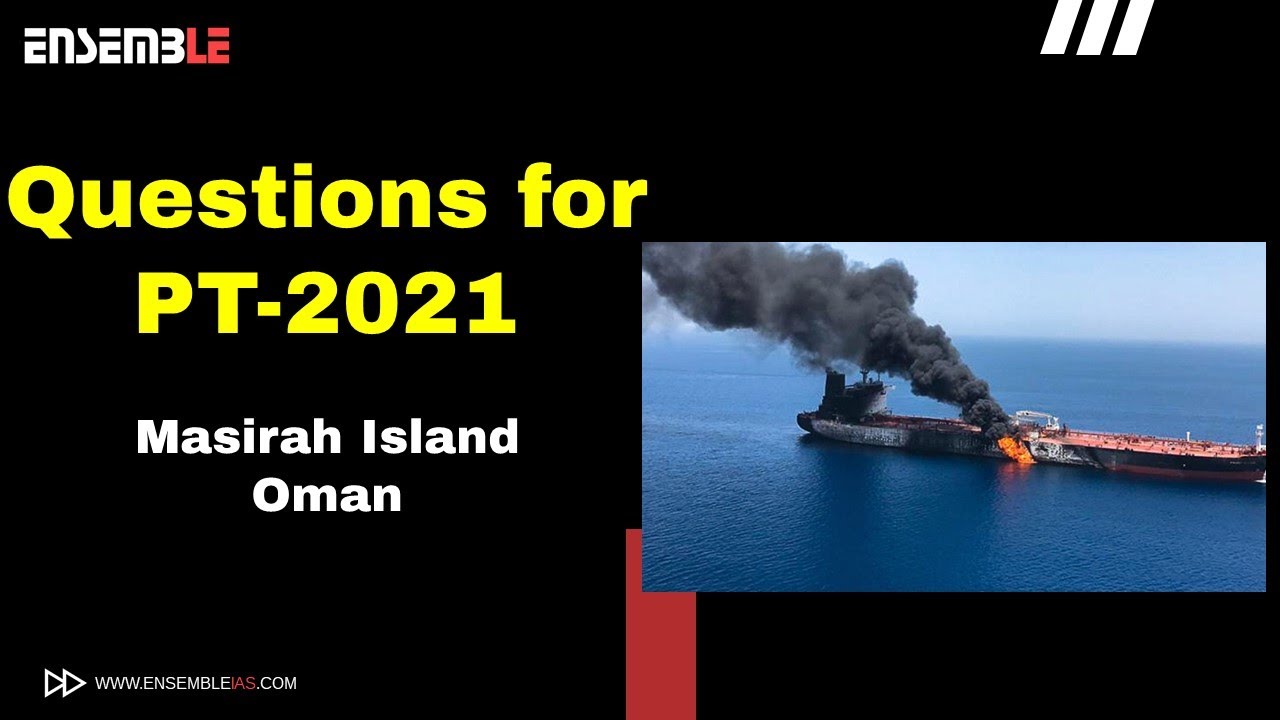 ENSEMBLE

Questions for PT-2021

Masirah Island
Oman

WWW.ENSEMBLEIAS.COM